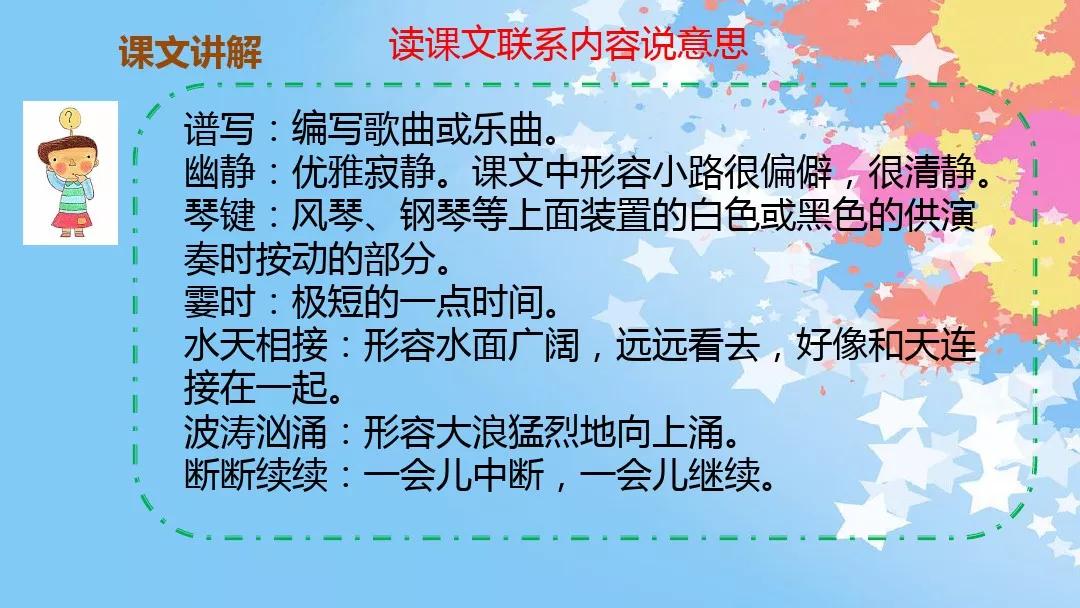 课文讲解

读课文联系内容说意思

?

谱写：编写歌曲或乐曲。
幽静：优雅寂静。课文中形容小路很偏僻，很清静。
琴键：风琴、钢琴等上面装置的白色或黑色的供演奏时按动的部分。
霎时：极短的一点时间。
水天相接：形容水面广阔，远远看去，好像和天连接在一起。
波涛汹涌：形容大浪猛烈地向上涌。
断断续续：一会儿中断，一会儿继续。